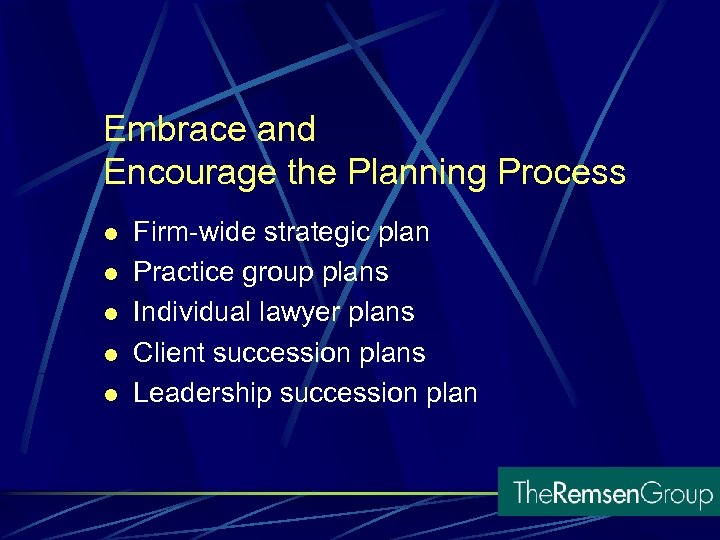 Embrace and
Encourage the Planning Process

- Firm-wide strategic plan
- Practice group plans
- Individual lawyer plans
- Client succession plans
- Leadership succession plan

TheRemsenGroup